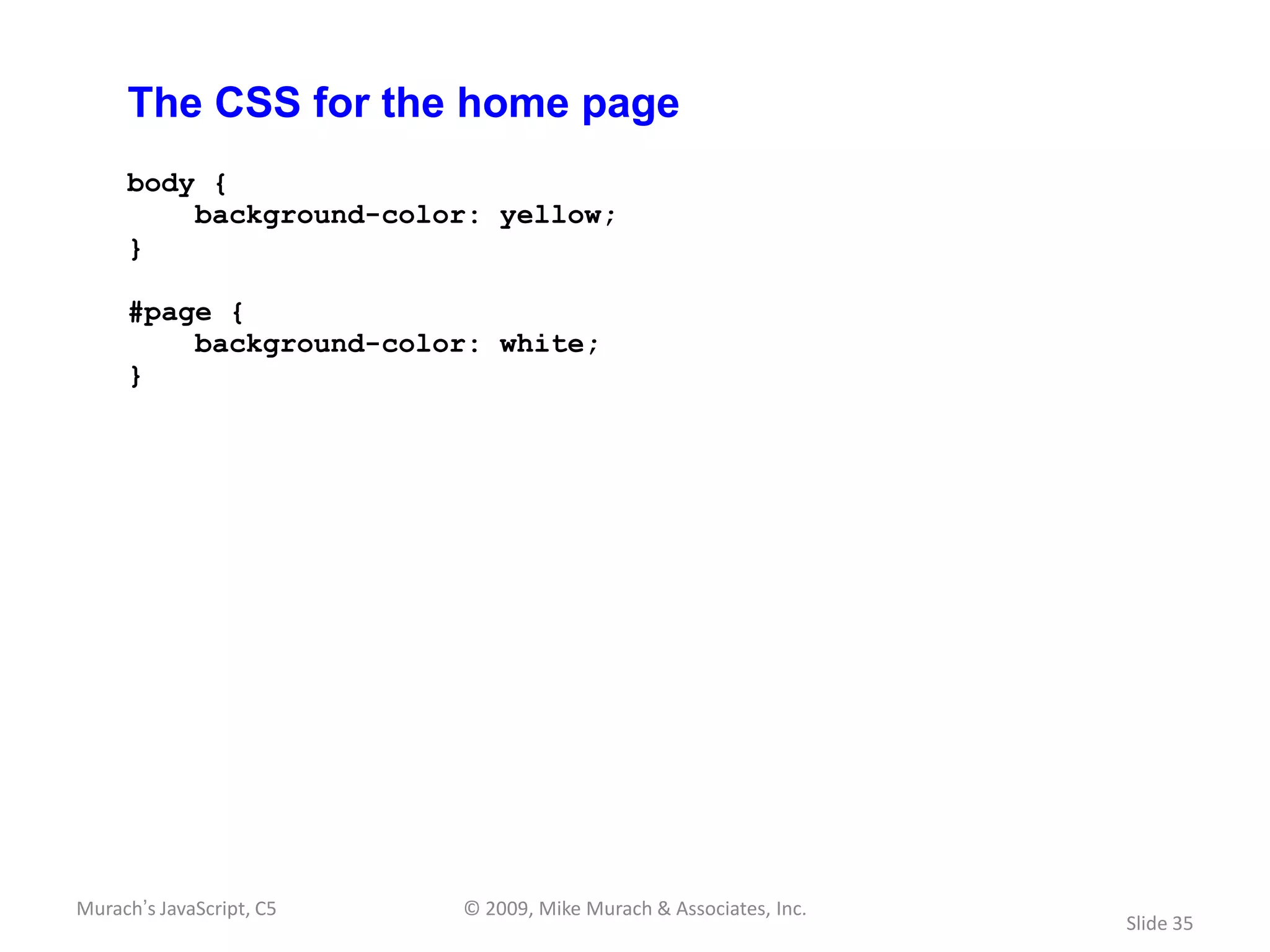 The CSS for the home page

body {
    background-color: yellow;
}

#page {
    background-color: white;
}

Murach's JavaScript, C5

© 2009, Mike Murach & Associates, Inc.

Slide 35